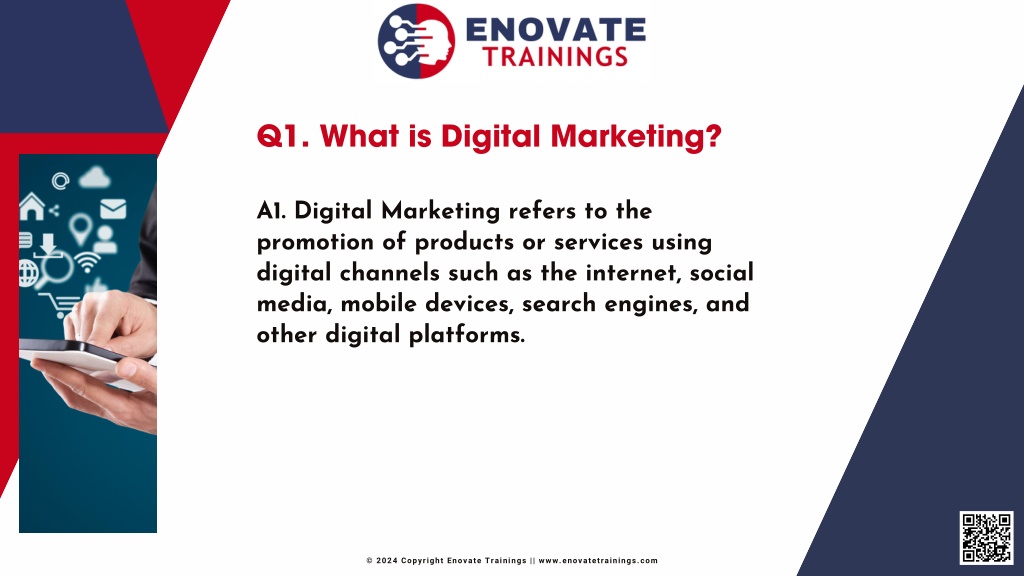 ENOVATE
TRAININGS

Q1. What is Digital Marketing?

A1. Digital Marketing refers to the promotion of products or services using digital channels such as the internet, social media, mobile devices, search engines, and other digital platforms.

© 2024 Copyright Enovate Trainings || www.enovatetrainings.com